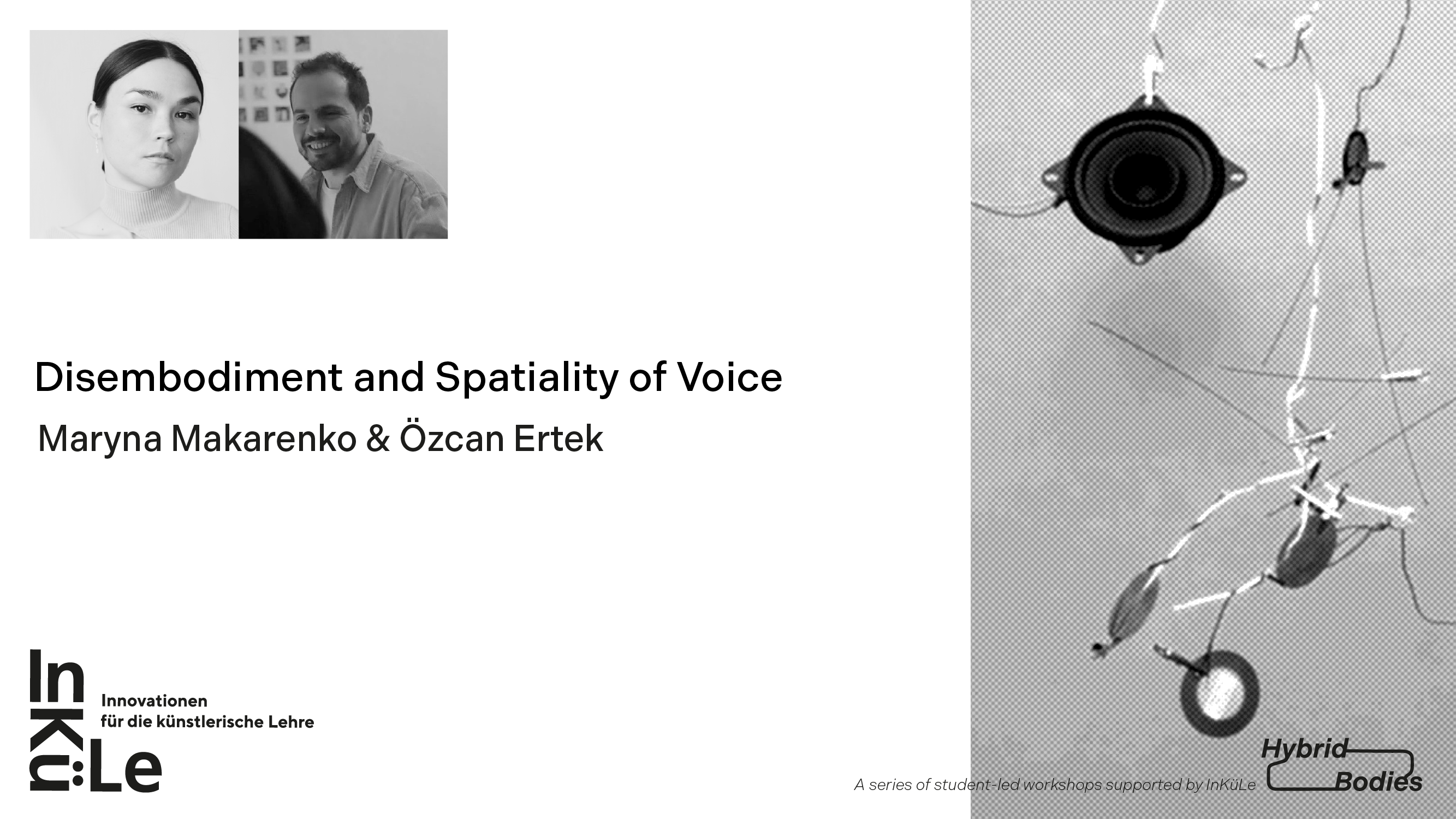 Disembodiment and Spatiality of Voice

Maryna Makarenko & Özcan Ertek

InKüLe

Innovationen
für die künstlerische Lehre

A series of student-led workshops supported by InKüLe

Hybrid Bodies